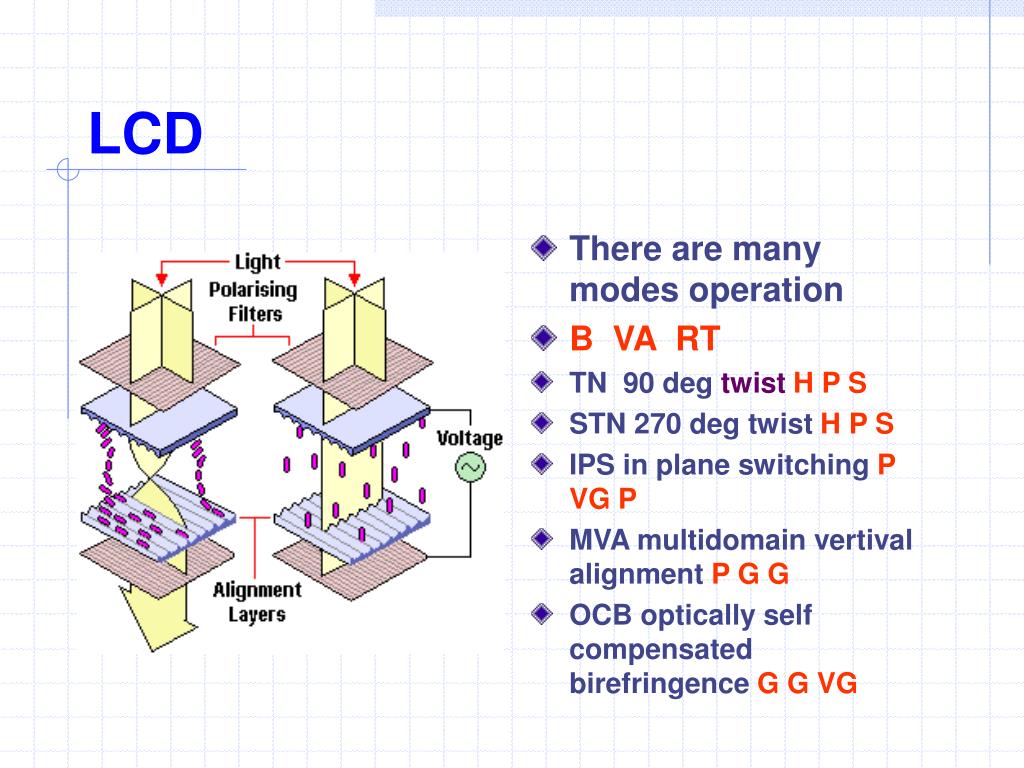 LCD

Light

Polarising Filters

Voltage

Alignment Layers

There are many modes operation

B VA RT

TN 90 deg twist H P S

STN 270 deg twist H P S

IPS in plane switching P VG P

MVA multidomain vertival alignment P G G

OCB optically self compensated birefringence G G VG